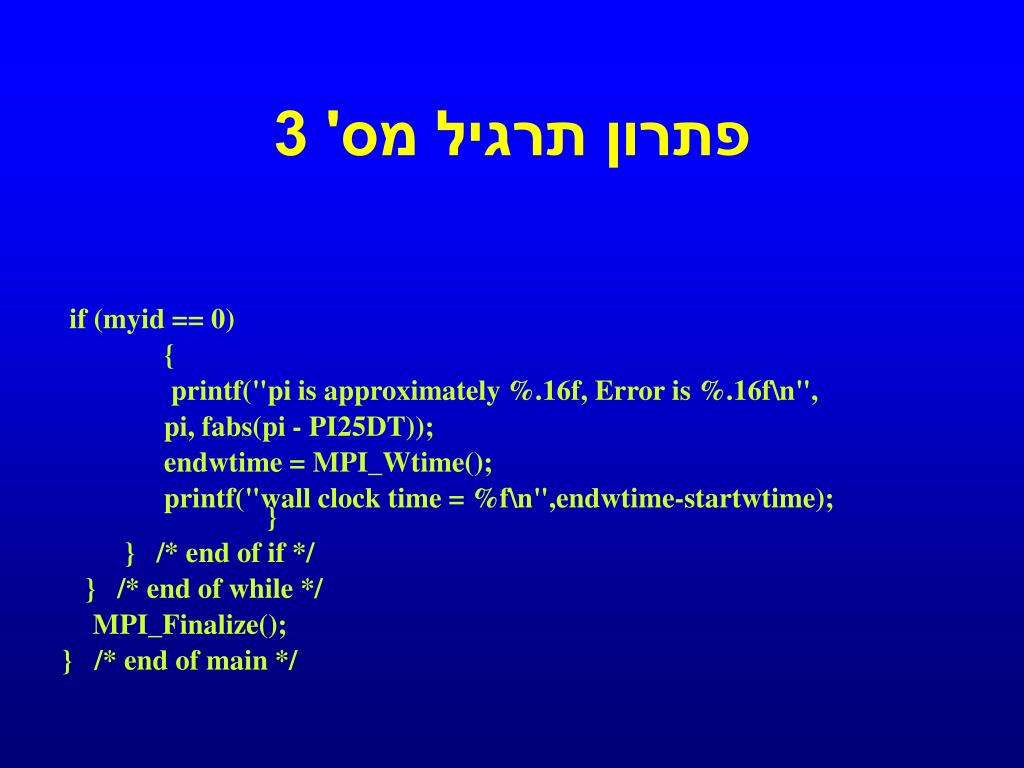 פתרון תרגיל מס' 3

if (myid == 0)
{
printf("pi is approximately %.16f, Error is %.16f\n",
pi, fabs(pi - PI25DT));
endwtime = MPI_Wtime();
printf("wall clock time = %f\n",endwtime-startwtime);
}
} /* end of if */
} /* end of while */
MPI_Finalize();
} /* end of main */